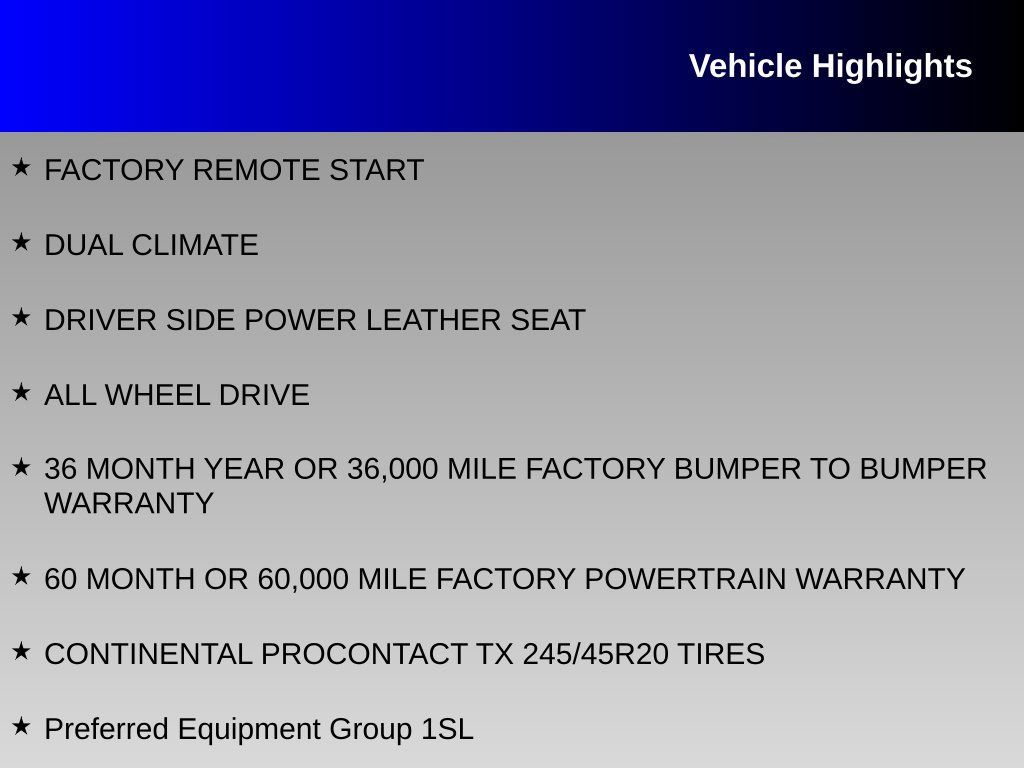 Vehicle Highlights

★ FACTORY REMOTE START

★ DUAL CLIMATE

★ DRIVER SIDE POWER LEATHER SEAT

★ ALL WHEEL DRIVE

★ 36 MONTH YEAR OR 36,000 MILE FACTORY BUMPER TO BUMPER WARRANTY

★ 60 MONTH OR 60,000 MILE FACTORY POWERTRAIN WARRANTY

★ CONTINENTAL PROCONTACT TX 245/45R20 TIRES

★ Preferred Equipment Group 1SL